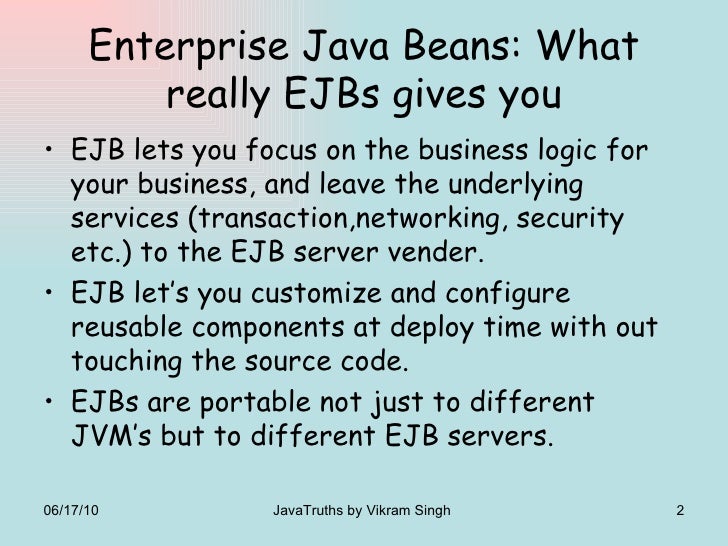 Enterprise Java Beans: What really EJBs gives you

• EJB lets you focus on the business logic for your business, and leave the underlying services (transaction,networking, security etc.) to the EJB server vender.
• EJB let's you customize and configure reusable components at deploy time with out touching the source code.
• EJBs are portable not just to different JVM's but to different EJB servers.

06/17/10 JavaTruths by Vikram Singh 2